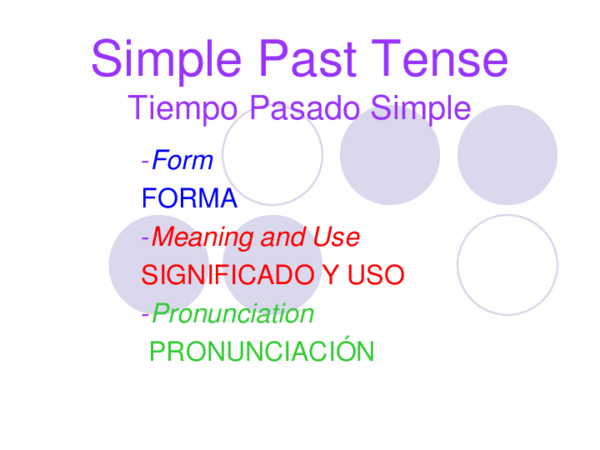 Simple Past Tense
Tiempo Pasado Simple

-Form
FORMA
-Meaning and Use
SIGNIFICADO Y USO
-Pronunciation
PRONUNCIACIÓN